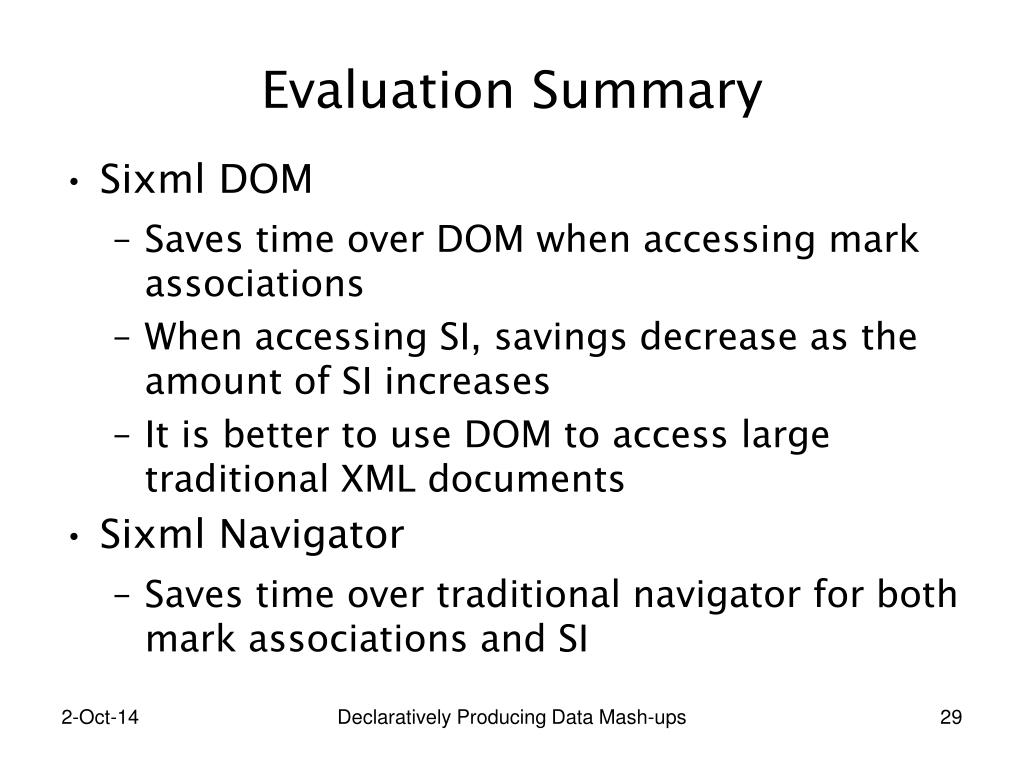 Evaluation Summary

• Sixml DOM
  – Saves time over DOM when accessing mark associations
  – When accessing SI, savings decrease as the amount of SI increases
  – It is better to use DOM to access large traditional XML documents
• Sixml Navigator
  – Saves time over traditional navigator for both mark associations and SI

2-Oct-14
Declaratively Producing Data Mash-ups
29